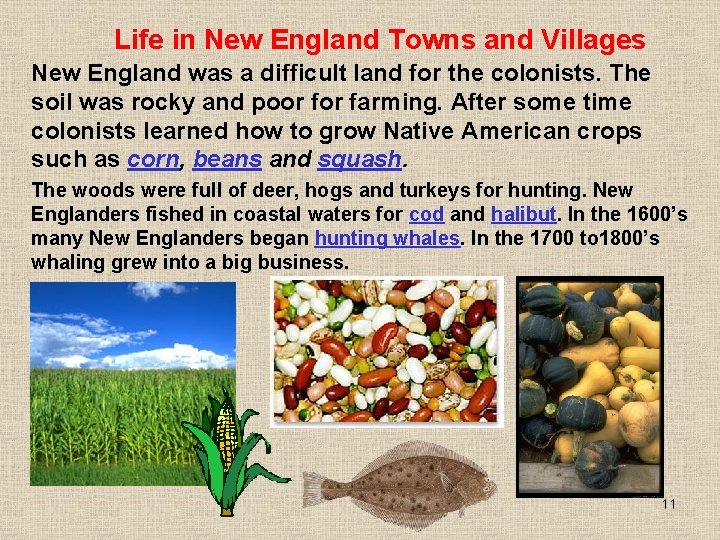 Life in New England Towns and Villages

New England was a difficult land for the colonists. The soil was rocky and poor for farming. After some time colonists learned how to grow Native American crops such as corn, beans and squash.

The woods were full of deer, hogs and turkeys for hunting. New Englanders fished in coastal waters for cod and halibut. In the 1600's many New Englanders began hunting whales. In the 1700 to1800's whaling grew into a big business.

11